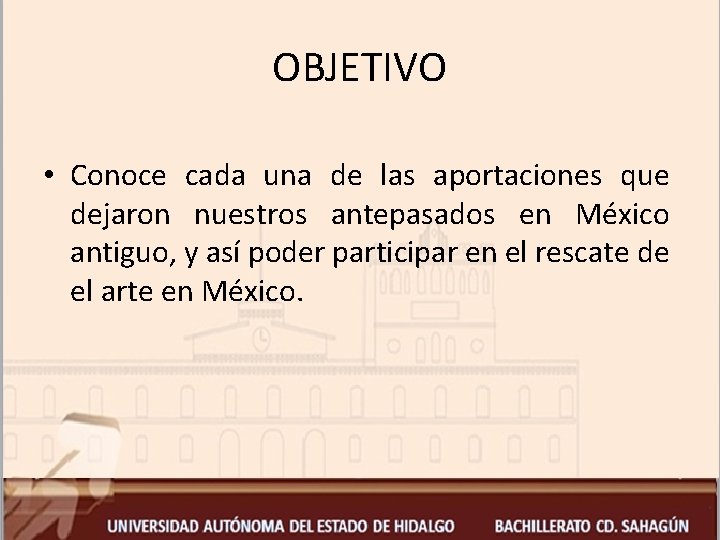 OBJETIVO

• Conoce cada una de las aportaciones que dejaron nuestros antepasados en México antiguo, y así poder participar en el rescate de el arte en México.

UNIVERSIDAD AUTÓNOMA DEL ESTADO DE HIDALGO BACHILLERATO CD. SAHAGÚN